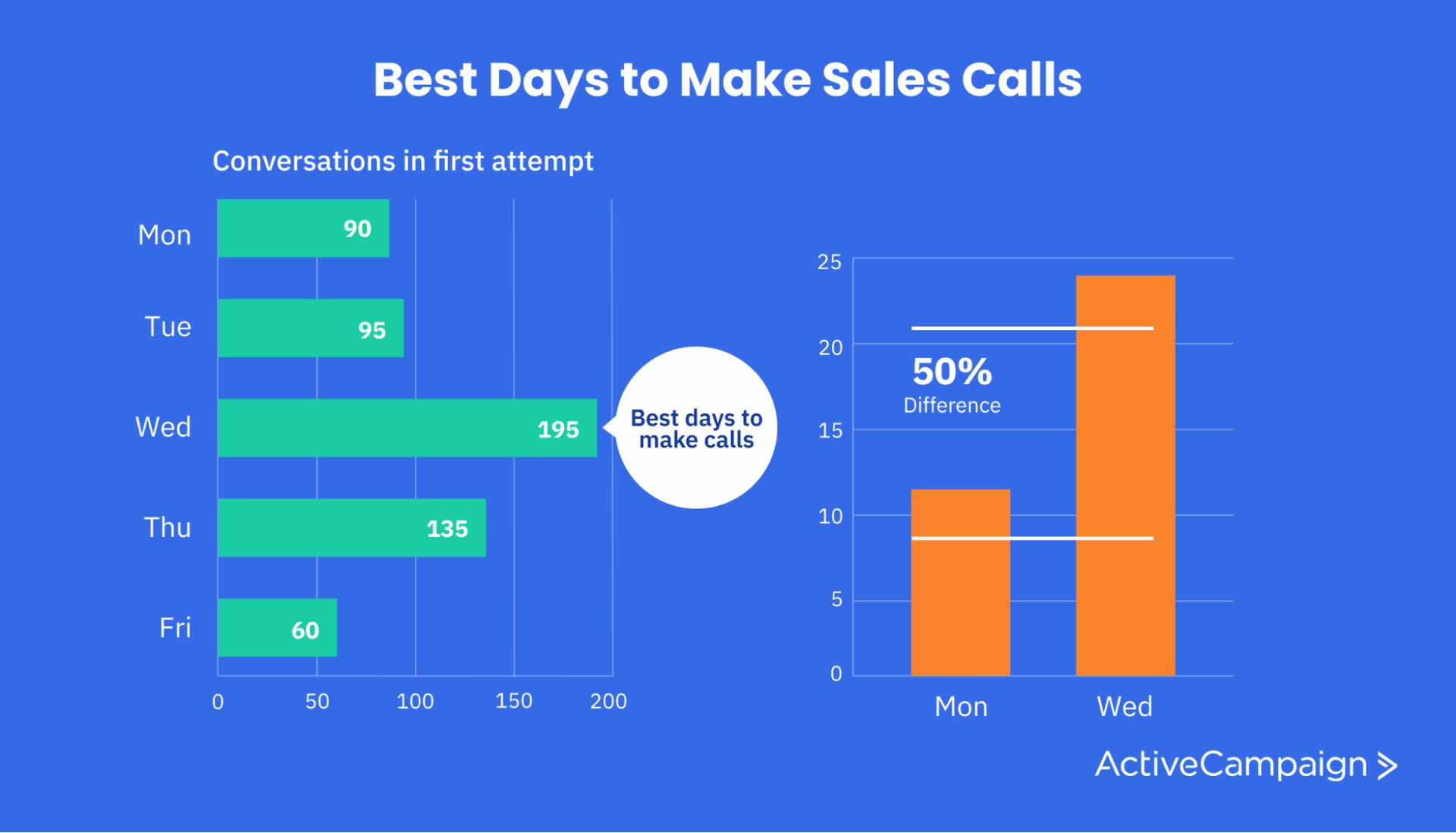 Best Days to Make Sales Calls

Conversations in first attempt

Mon 90
Tue 95
Wed 195
Thu 135
Fri 60

0 50 100 150 200

Best days to make calls

25
20
15
10
5
0

50%
Difference

Mon Wed

ActiveCampaign >